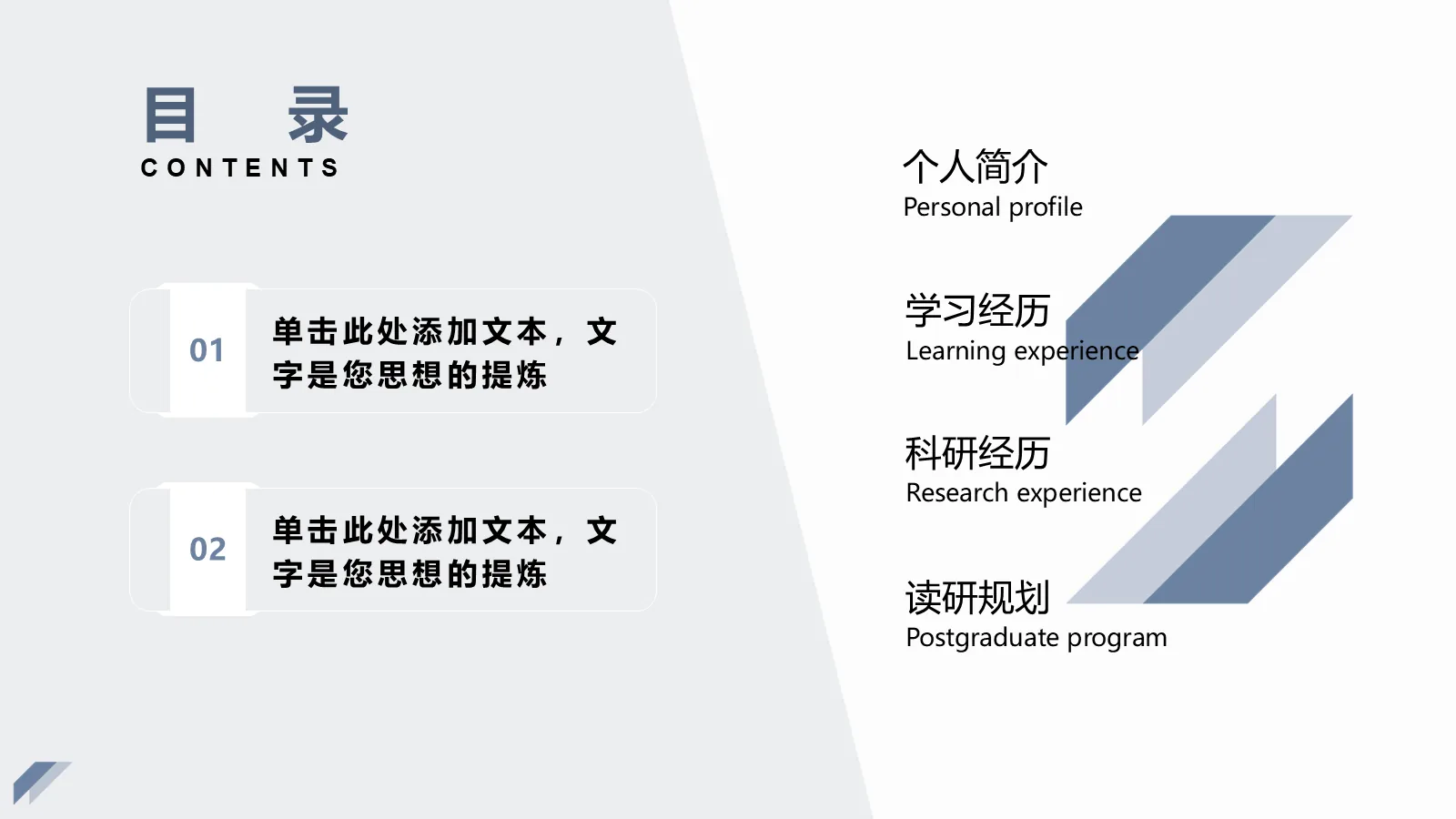 目 录
CONTENTS

01
单击此处添加文本，文字是您思想的提炼

02
单击此处添加文本，文字是您思想的提炼

个人简介
Personal profile

学习经历
Learning experience

科研经历
Research experience

读研规划
Postgraduate program